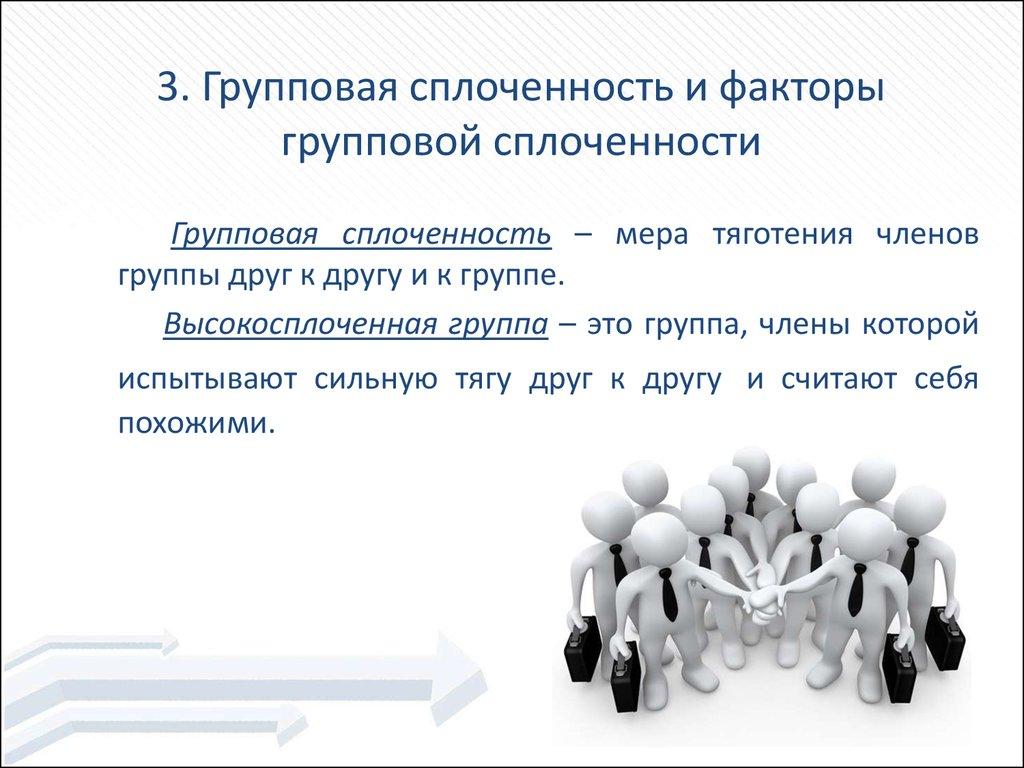 3. Групповая сплоченность и факторы групповой сплоченности

Групповая сплоченность – мера тяготения членов группы друг к другу и к группе.

Высокосплоченная группа – это группа, члены которой испытывают сильную тягу друг к другу и считают себя похожими.